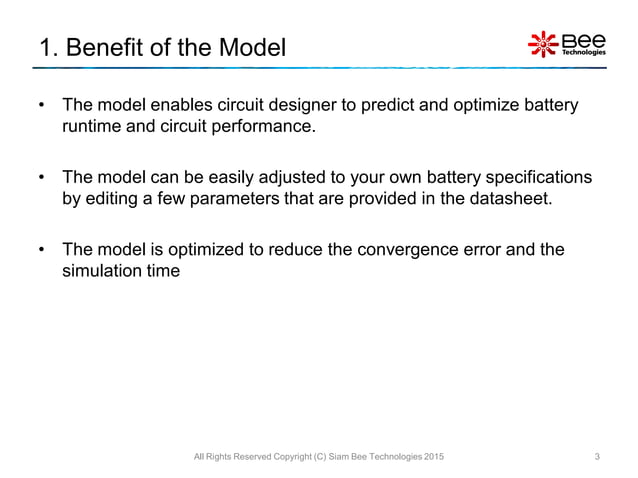 1. Benefit of the Model

Bee Technologies

• The model enables circuit designer to predict and optimize battery runtime and circuit performance.

• The model can be easily adjusted to your own battery specifications by editing a few parameters that are provided in the datasheet.

• The model is optimized to reduce the convergence error and the simulation time

All Rights Reserved Copyright (C) Siam Bee Technologies 2015

3